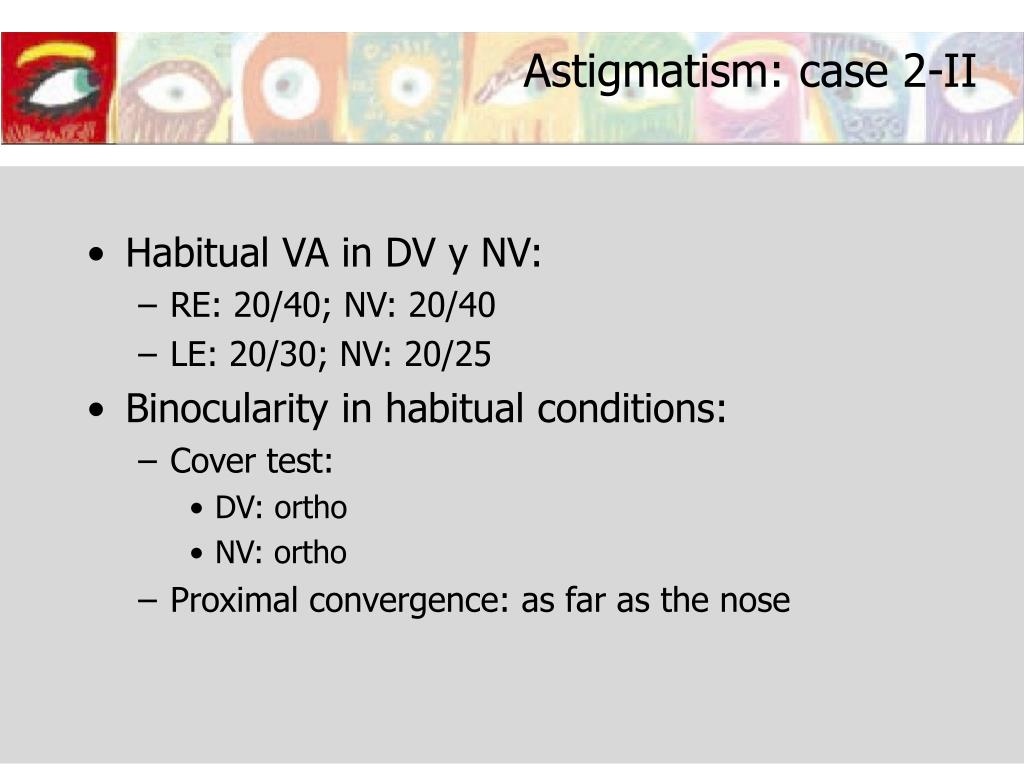 Astigmatism: case 2-II

• Habitual VA in DV y NV:
– RE: 20/40; NV: 20/40
– LE: 20/30; NV: 20/25
• Binocularity in habitual conditions:
– Cover test:
• DV: ortho
• NV: ortho
– Proximal convergence: as far as the nose